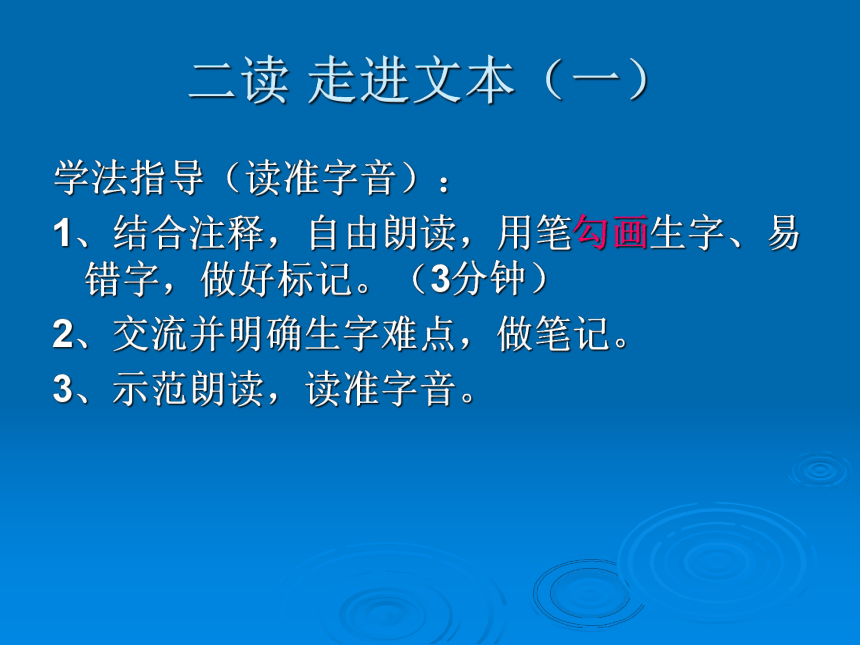 二读 走进文本（一）

学法指导（读准字音）：

1、结合注释，自由朗读，用笔勾画生字、易错字，做好标记。（3分钟）

2、交流并明确生字难点，做笔记。

3、示范朗读，读准字音。